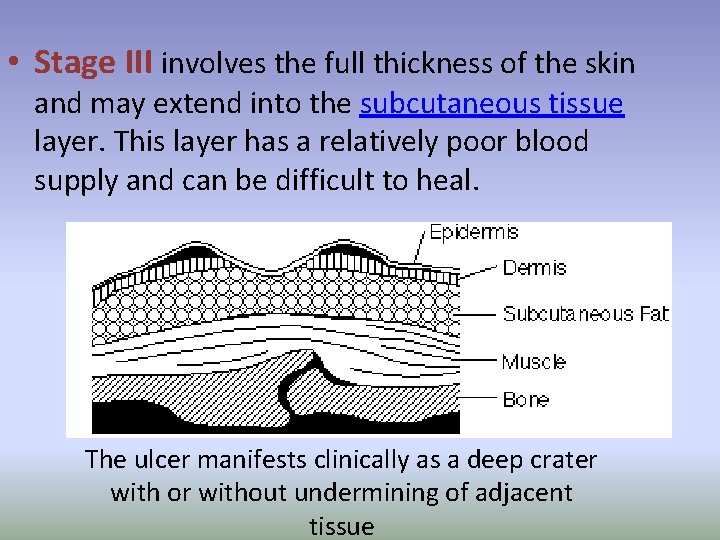 • Stage III involves the full thickness of the skin and may extend into the subcutaneous tissue layer. This layer has a relatively poor blood supply and can be difficult to heal.

Epidermis
Dermis
Subcutaneous Fat
Muscle
Bone

The ulcer manifests clinically as a deep crater with or without undermining of adjacent tissue